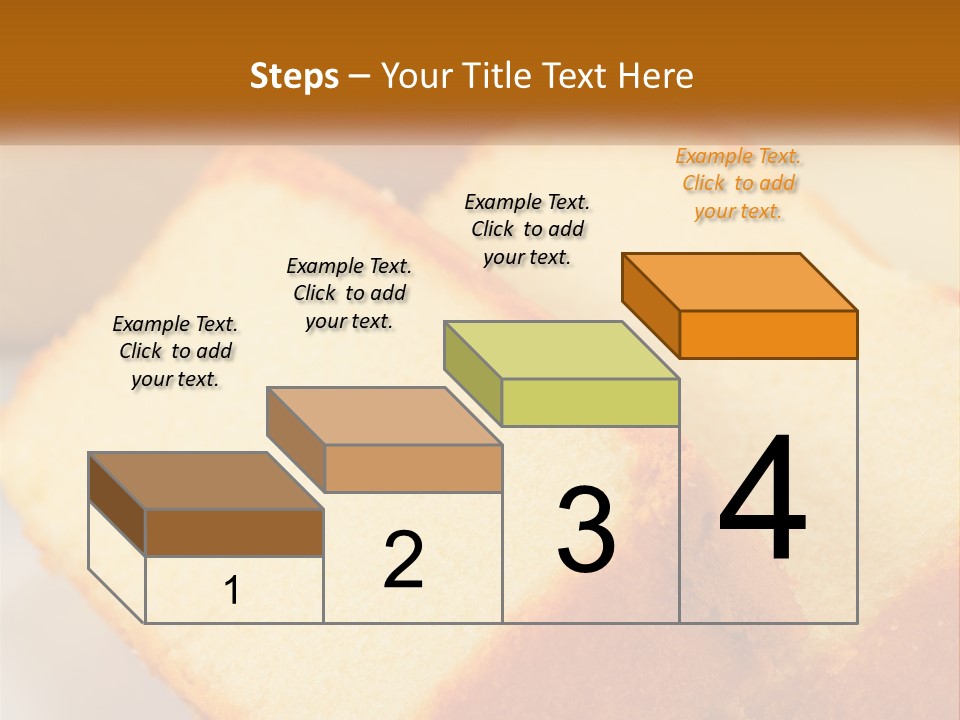 Steps – Your Title Text Here

Example Text. Click to add your text.

Example Text. Click to add your text.

Example Text. Click to add your text.

Example Text. Click to add your text.

1

2

3

4